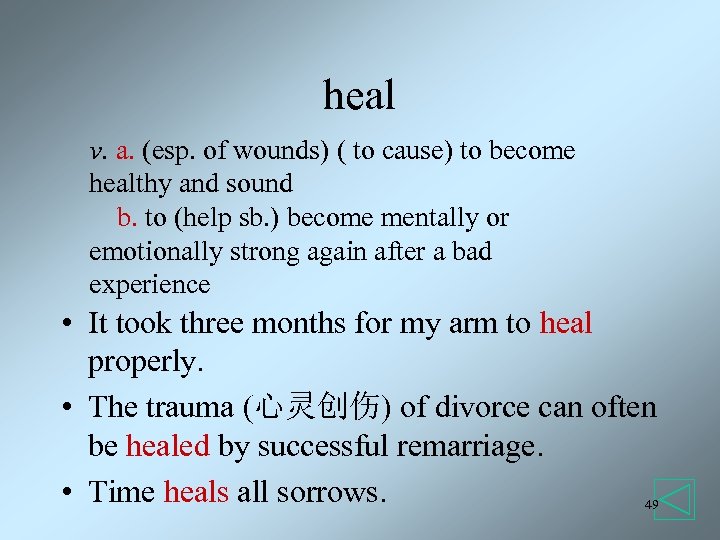 heal

v. a. (esp. of wounds) ( to cause) to become healthy and sound

b. to (help sb.) become mentally or emotionally strong again after a bad experience

• It took three months for my arm to heal properly.

• The trauma (心灵创伤) of divorce can often be healed by successful remarriage.

• Time heals all sorrows.

49